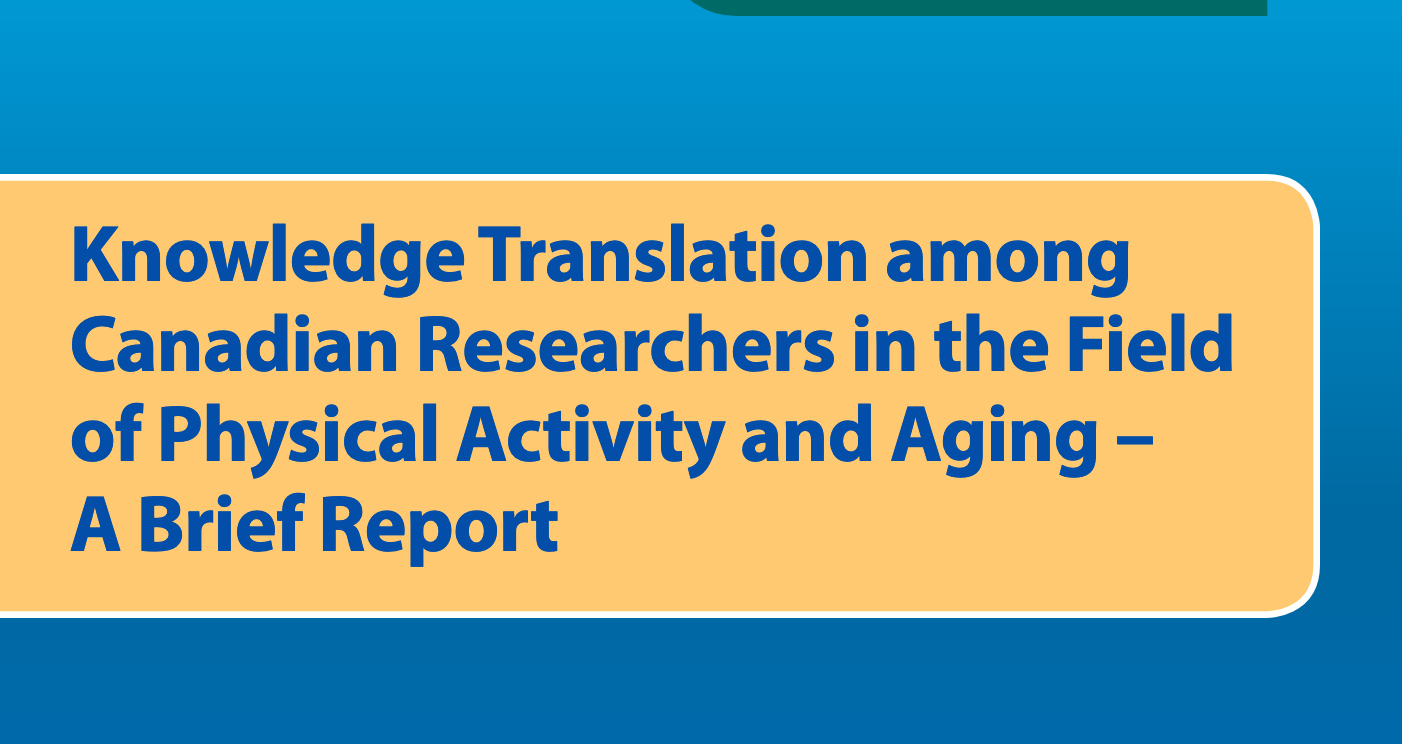 Knowledge Translation among Canadian Researchers in the Field of Physical Activity and Aging – A Brief Report